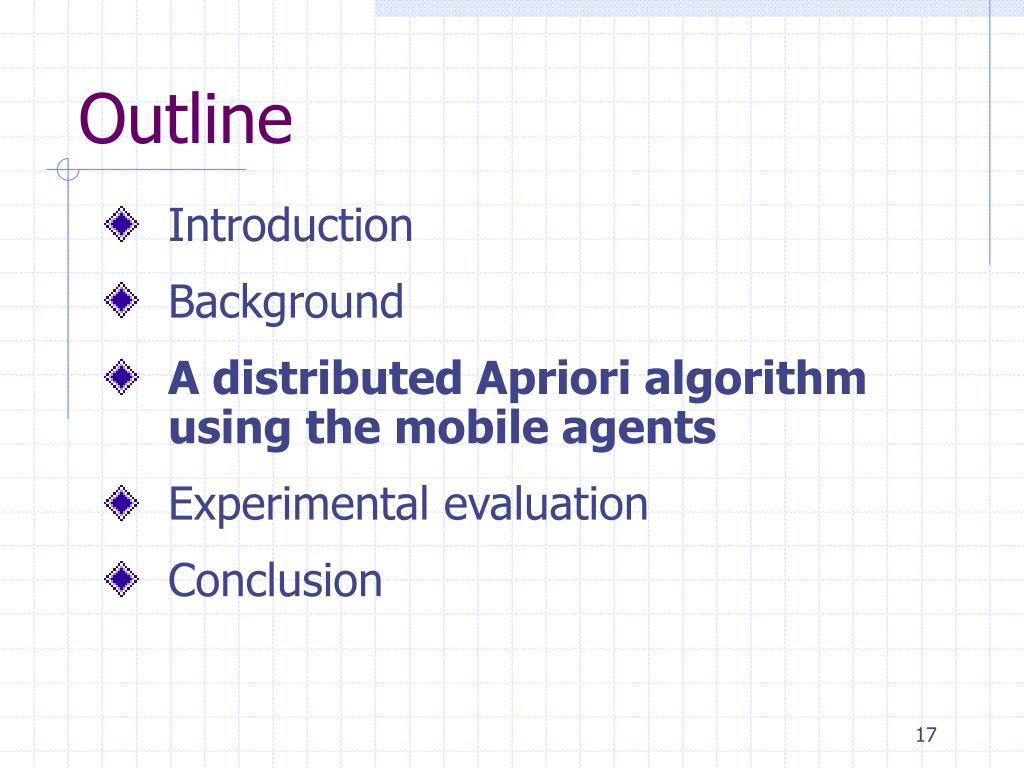 Outline

Introduction

Background

A distributed Apriori algorithm using the mobile agents

Experimental evaluation

Conclusion

17